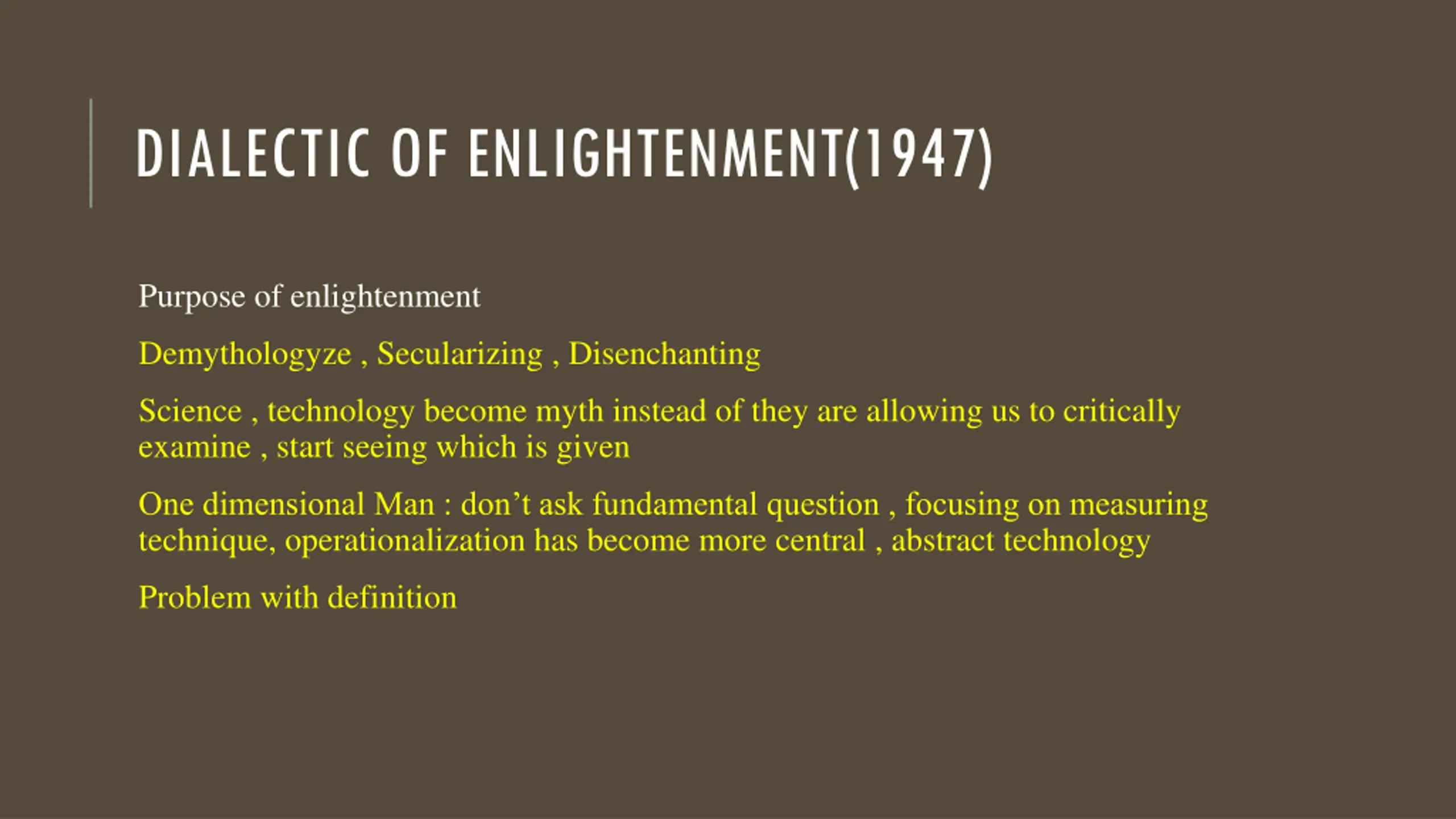 DIALECTIC OF ENLIGHTENMENT(1947)

Purpose of enlightenment

Demythologyze , Secularizing , Disenchanting

Science , technology become myth instead of they are allowing us to critically examine , start seeing which is given

One dimensional Man : don’t ask fundamental question , focusing on measuring technique, operationalization has become more central , abstract technology

Problem with definition